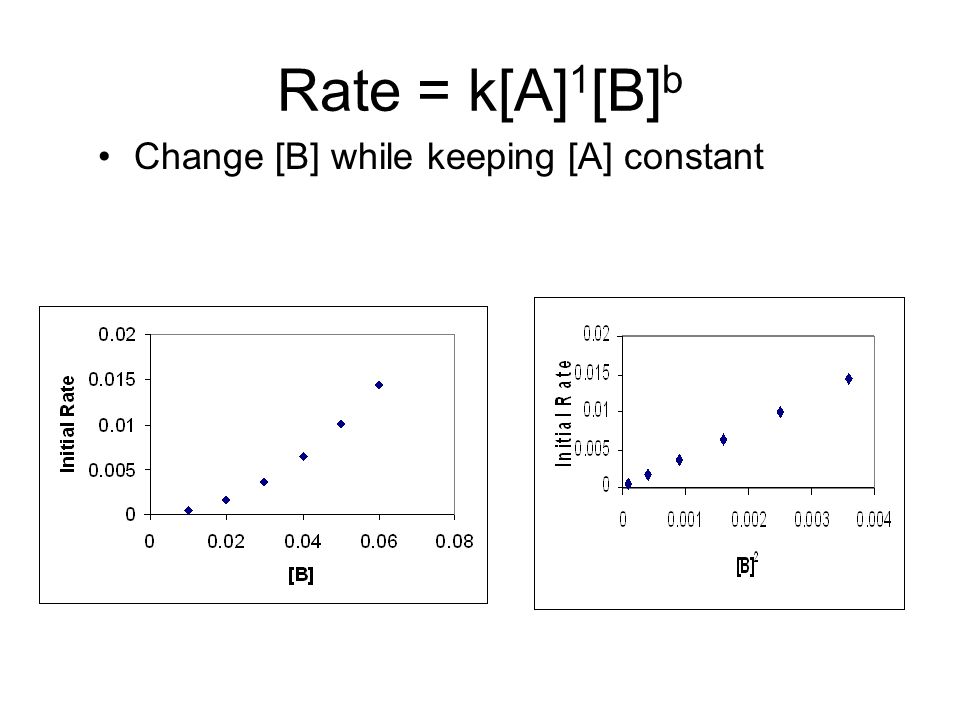 Rate = $k[A]^1[B]^b$

• Change [B] while keeping [A] constant

Initial Rate
0.02
0.015
0.01
0.005
0
0
0.02
0.04
0.06
0.08
[B]

Initial Rate
0.02
0.015
0.01
0.005
0
0
0.001
0.002
0.003
0.004
$[B]^2$